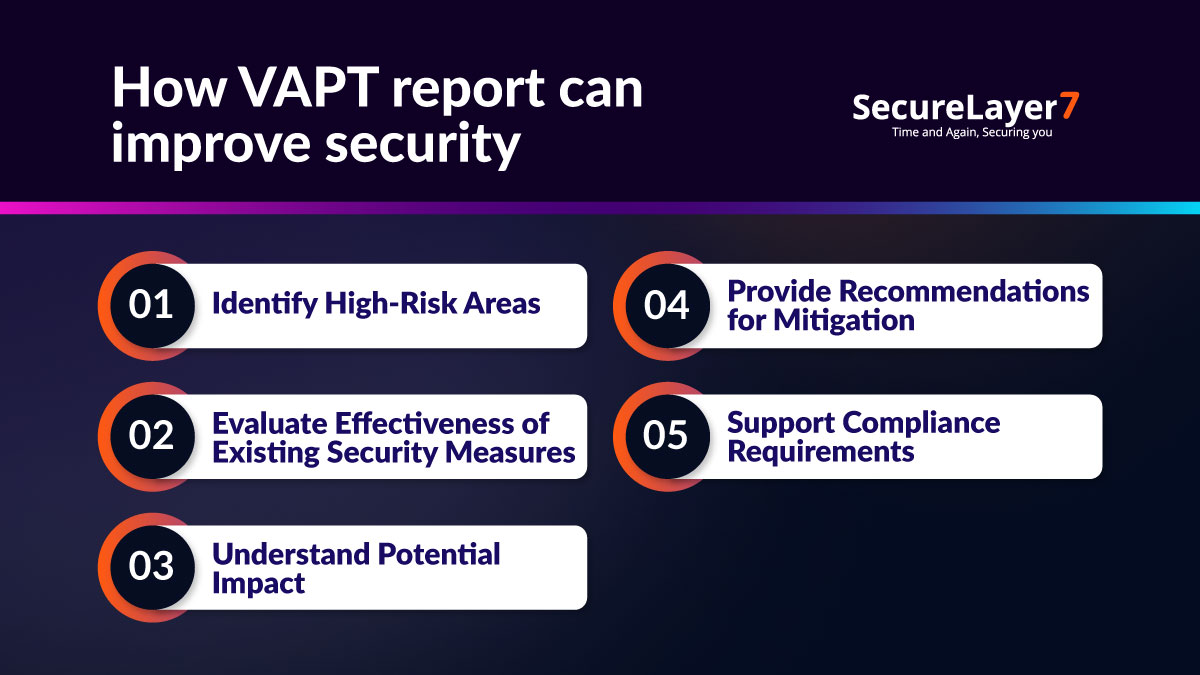 How VAPT report can improve security

SecureLayer7
Time and Again, Securing you

01 Identify High-Risk Areas

02 Evaluate Effectiveness of Existing Security Measures

03 Understand Potential Impact

04 Provide Recommendations for Mitigation

05 Support Compliance Requirements